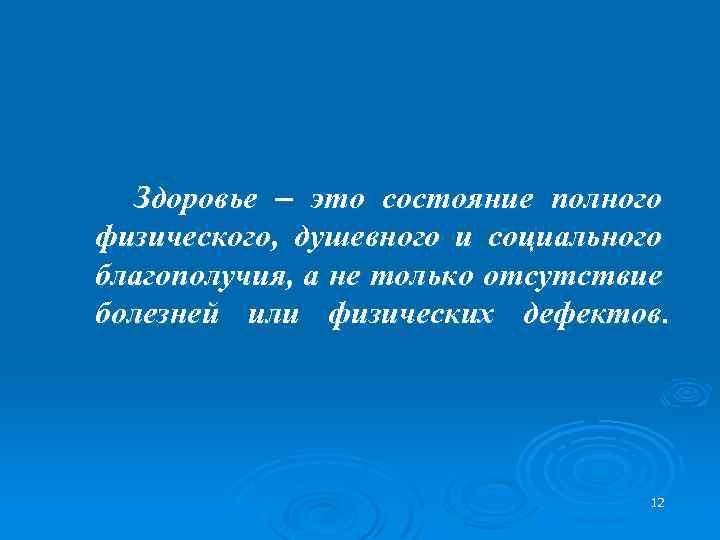 Здоровье – это состояние полного физического, душевного и социального благополучия, а не только отсутствие болезней или физических дефектов.

12